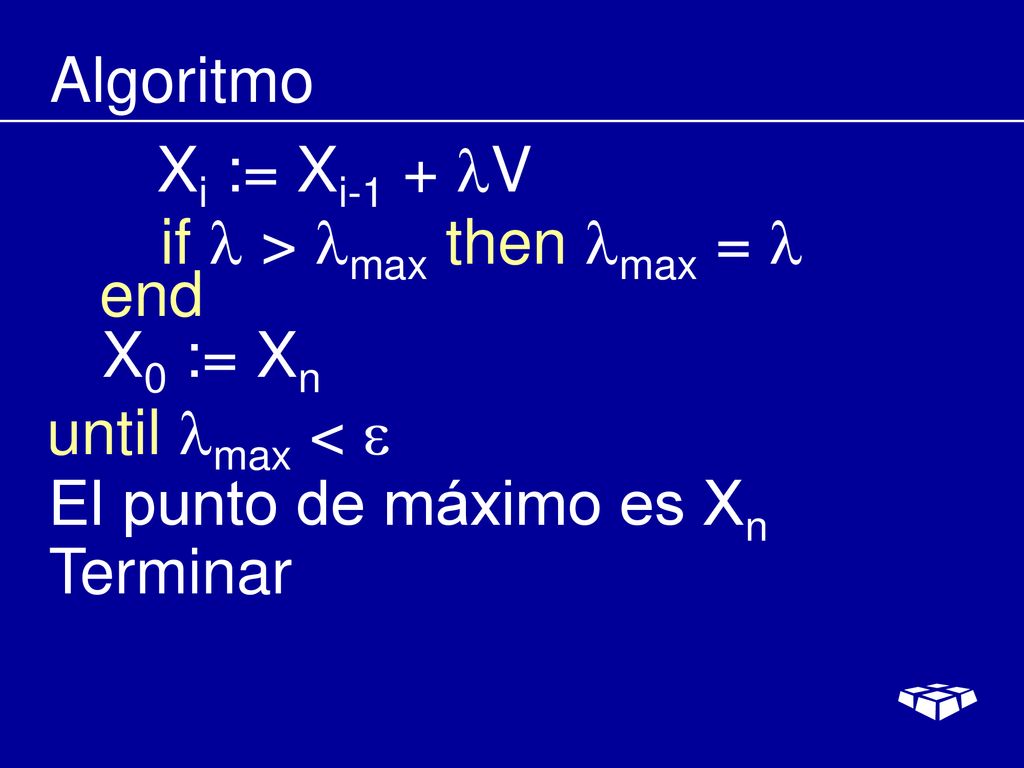 Algoritmo

$X_i := X_{i-1} + \lambda V$
if $\lambda > \lambda_{max}$ then $\lambda_{max} = \lambda$
end
$X_0 := X_n$
until $\lambda_{max} < \varepsilon$
El punto de máximo es $X_n$
Terminar